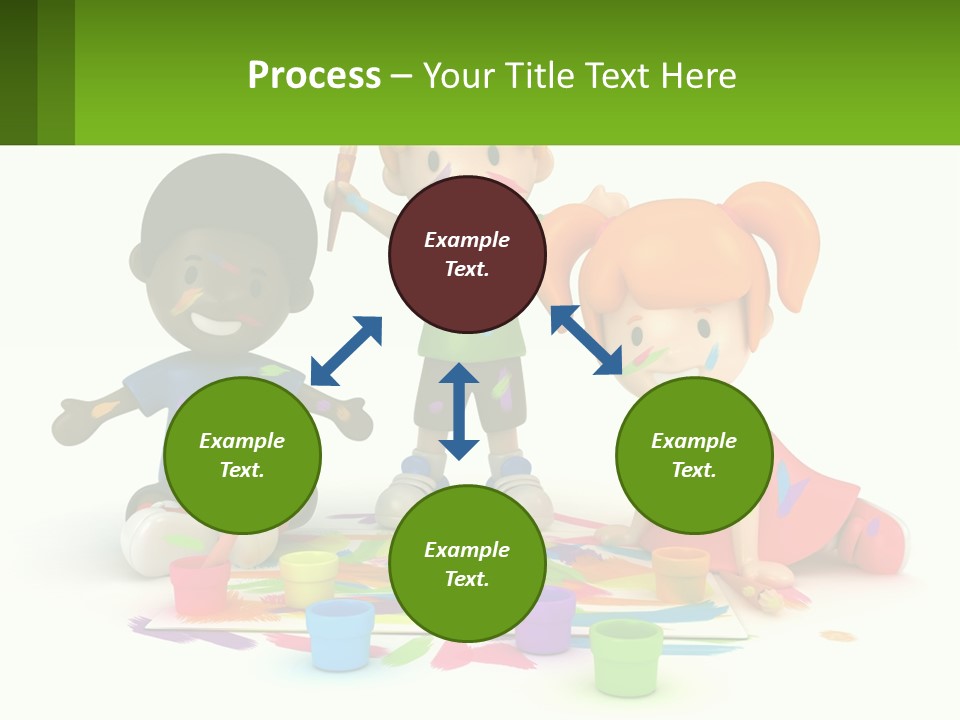 Process – Your Title Text Here

Example Text.

Example Text.

Example Text.

Example Text.